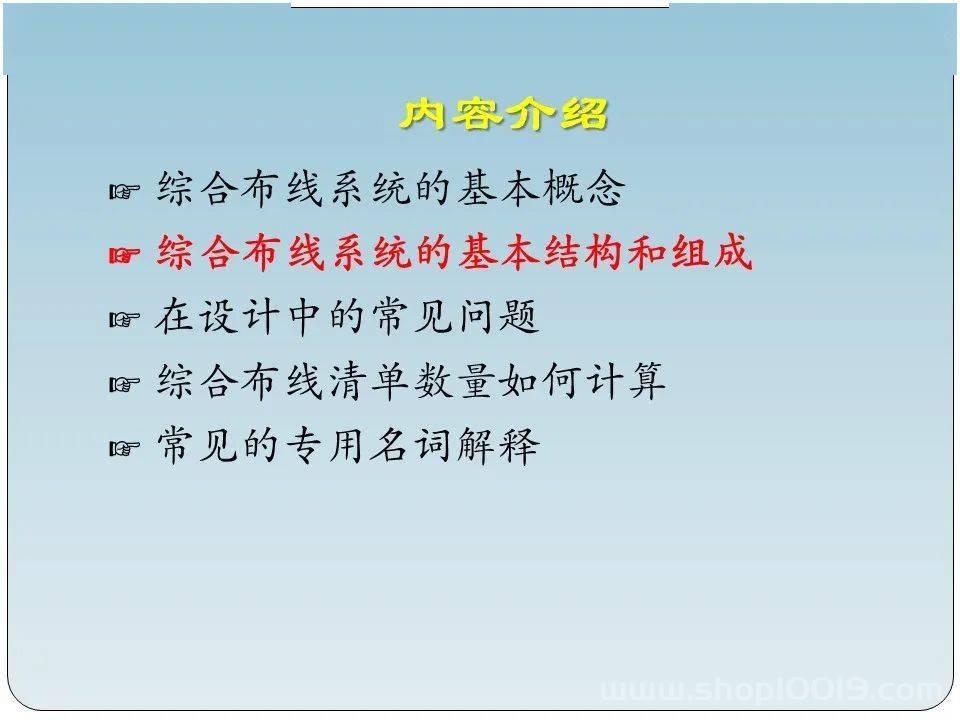 内容介绍

☞ 综合布线系统的基本概念

☞ 综合布线系统的基本结构和组成

☞ 在设计中的常见问题

☞ 综合布线清单数量如何计算

☞ 常见的专用名词解释

www.shop10019.com